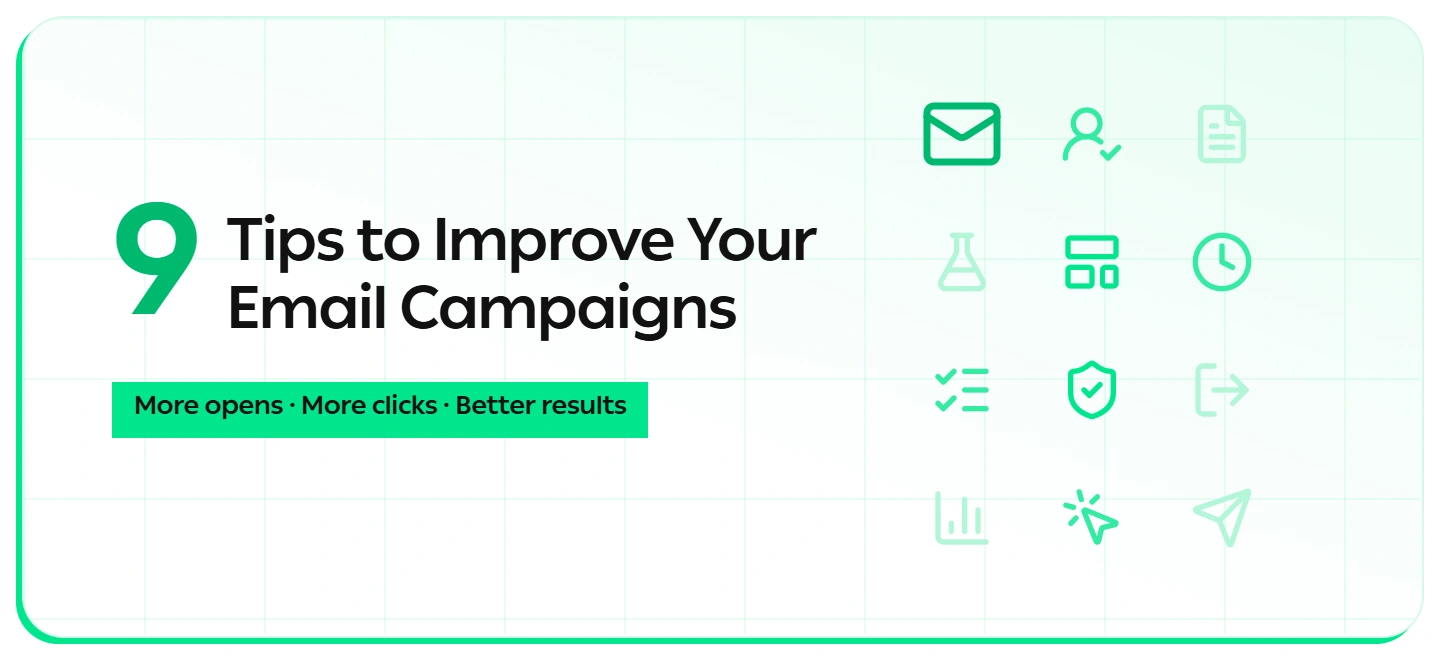 9 Tips to Improve Your Email Campaigns

More opens · More clicks · Better results